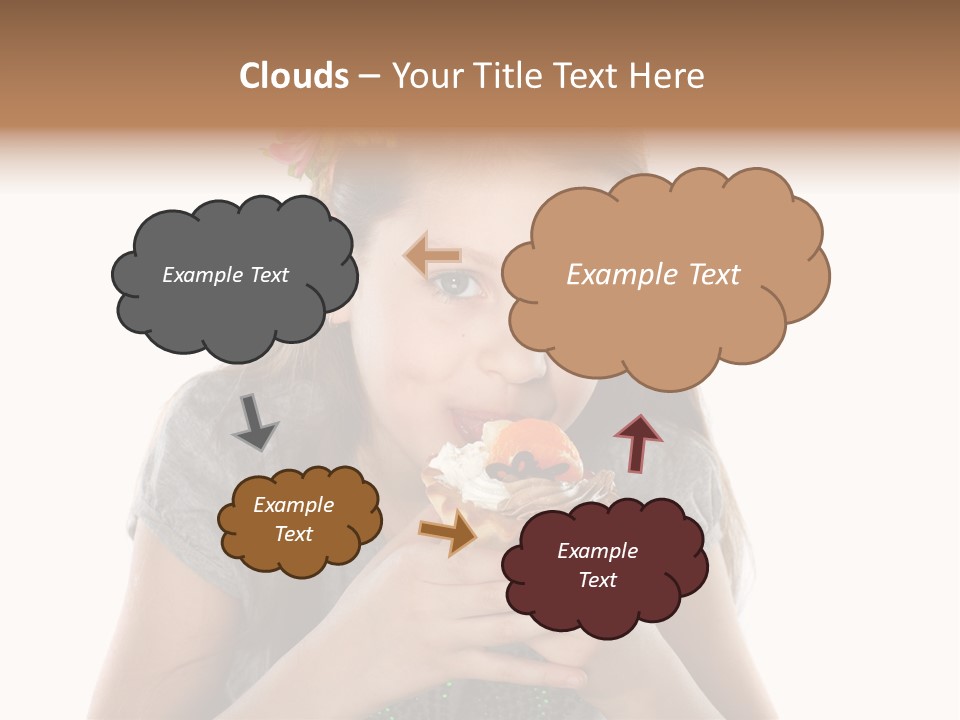 Clouds – Your Title Text Here

Example Text

Example Text

Example Text

Example Text